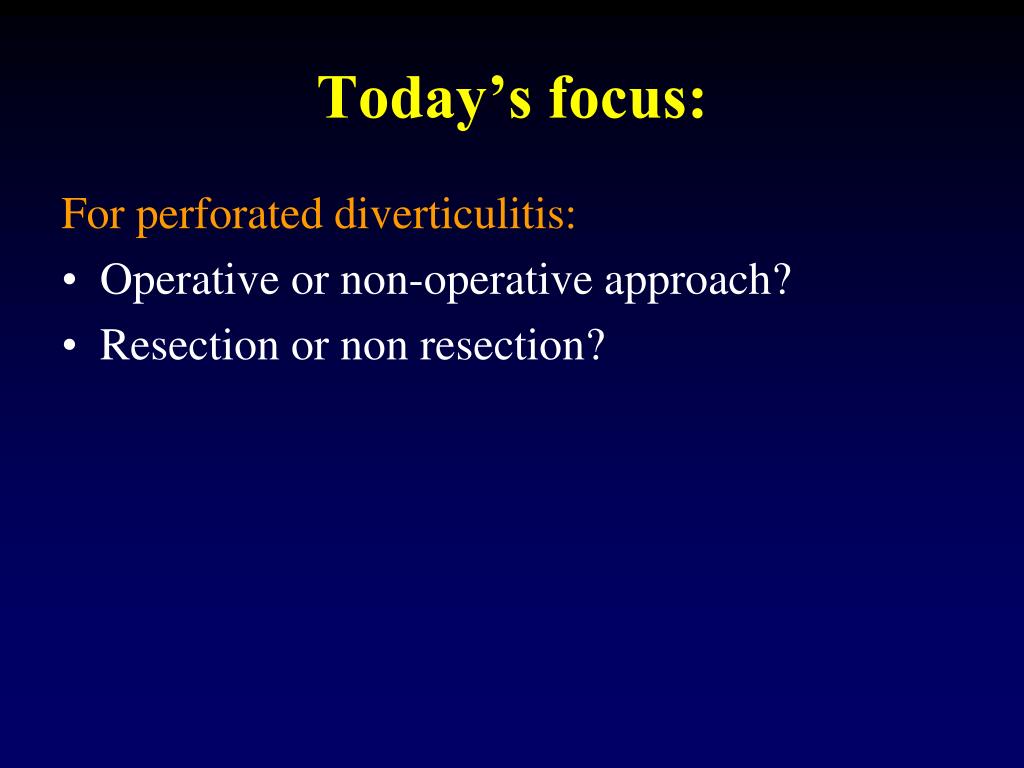 Today’s focus:

For perforated diverticulitis:

• Operative or non-operative approach?
• Resection or non resection?